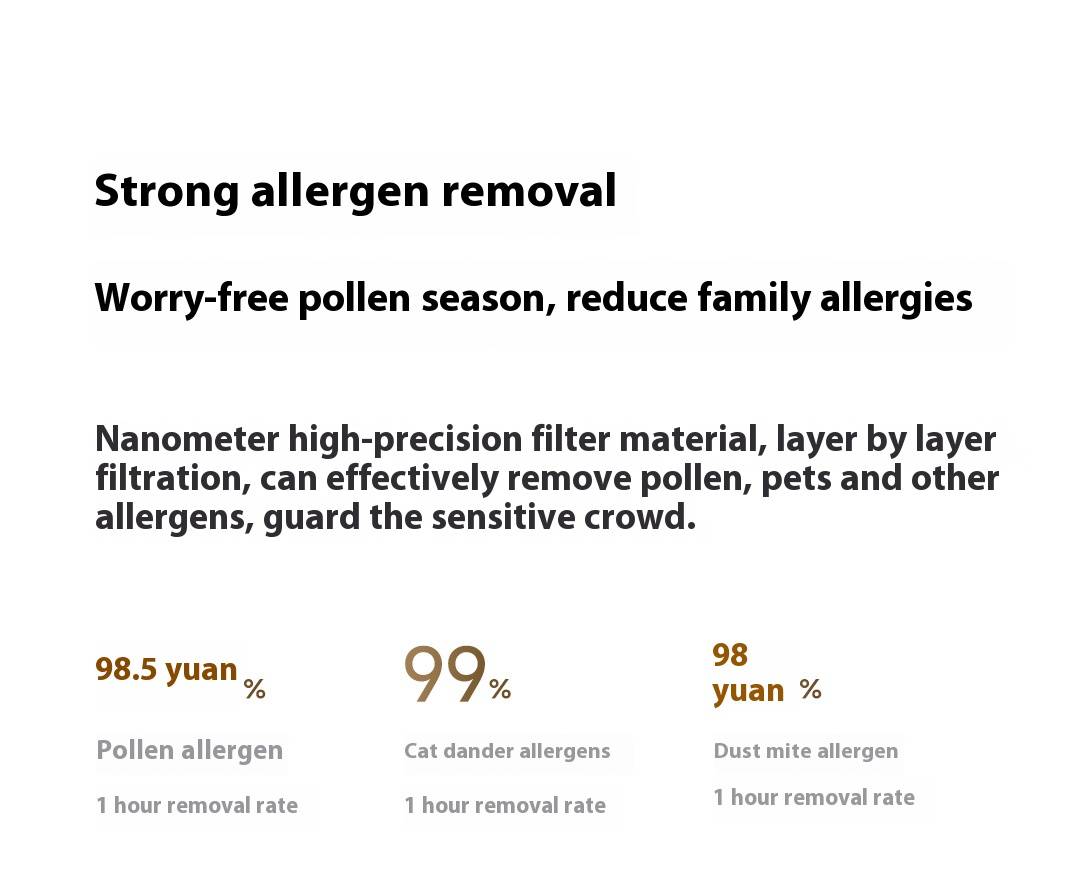 Strong allergen removal

Worry-free pollen season, reduce family allergies

Nanometer high-precision filter material, layer by layer filtration, can effectively remove pollen, pets and other allergens, guard the sensitive crowd.

98.5 yuan %

Pollen allergen

1 hour removal rate

99%

Cat dander allergens

1 hour removal rate

98 yuan %

Dust mite allergen

1 hour removal rate